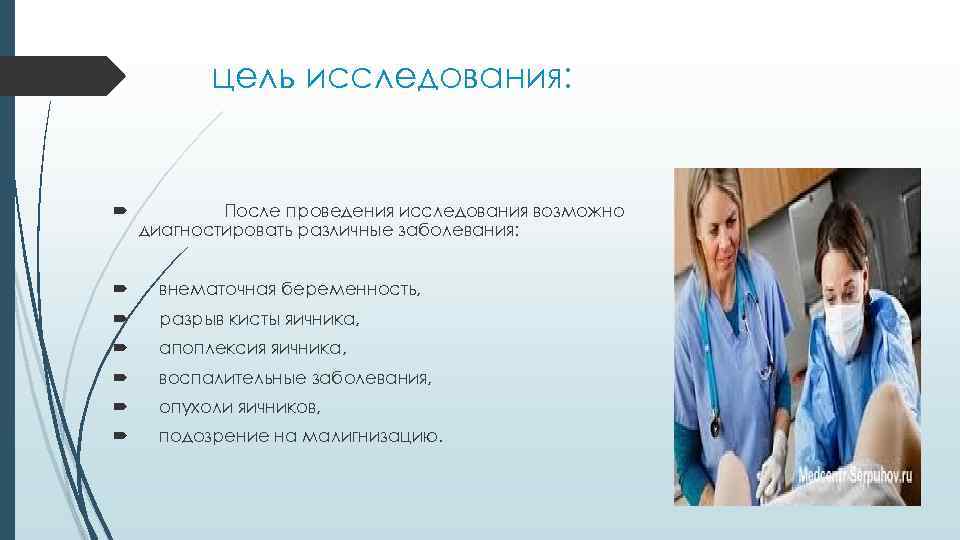 цель исследования:

После проведения исследования возможно диагностировать различные заболевания:

внематочная беременность,

разрыв кисты яичника,

апоплексия яичника,

воспалительные заболевания,

опухоли яичников,

подозрение на малигнизацию.

Medcentr-Serpuhov.ru